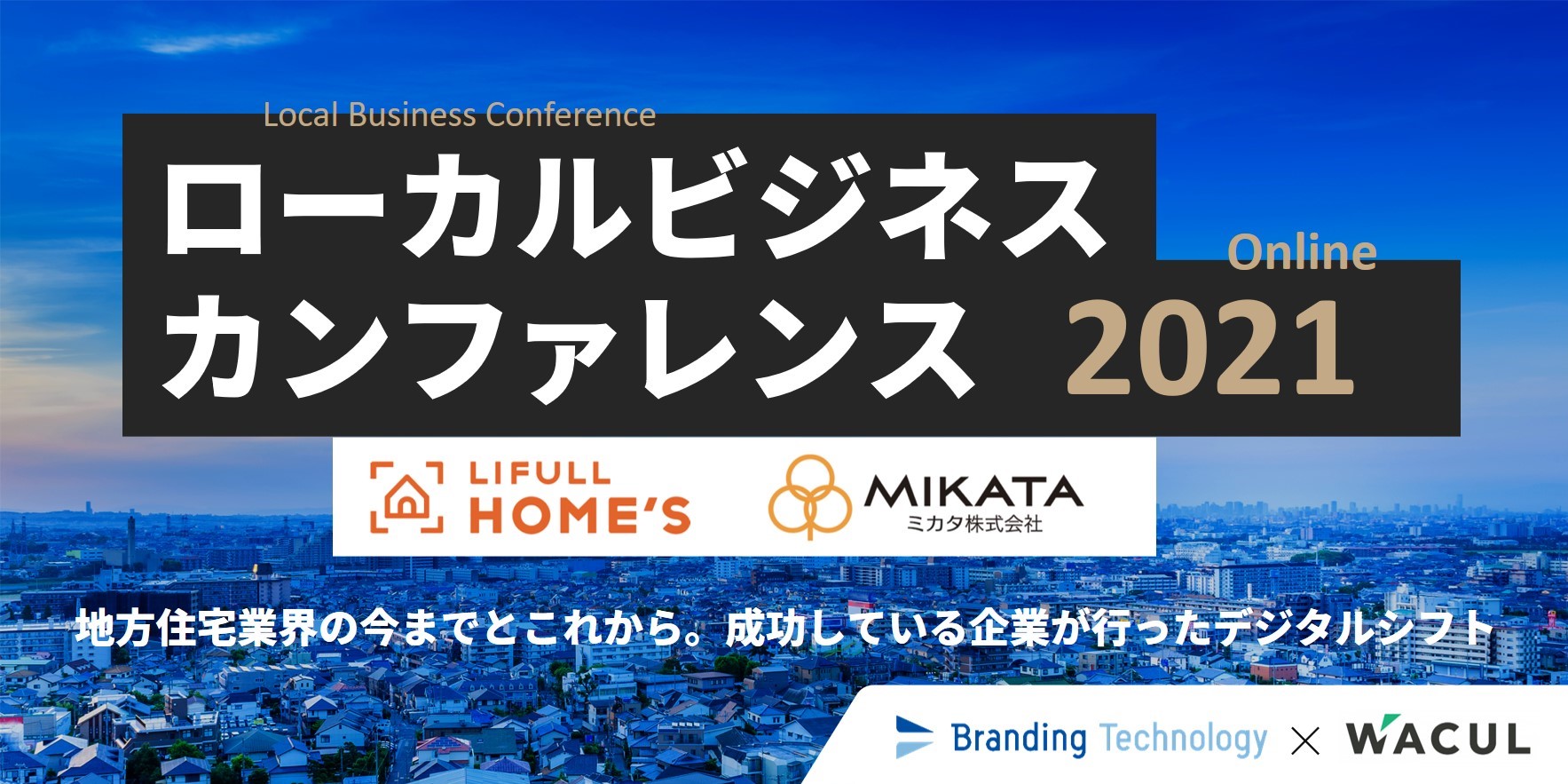 Local Business Conference

ローカルビジネス
カンファレンス

Online
2021

LIFULL
HOME'S

MIKATA
ミカタ株式会社

地方住宅業界の今までとこれから。成功している企業が行ったデジタルシフト

Branding Technology × WACUL